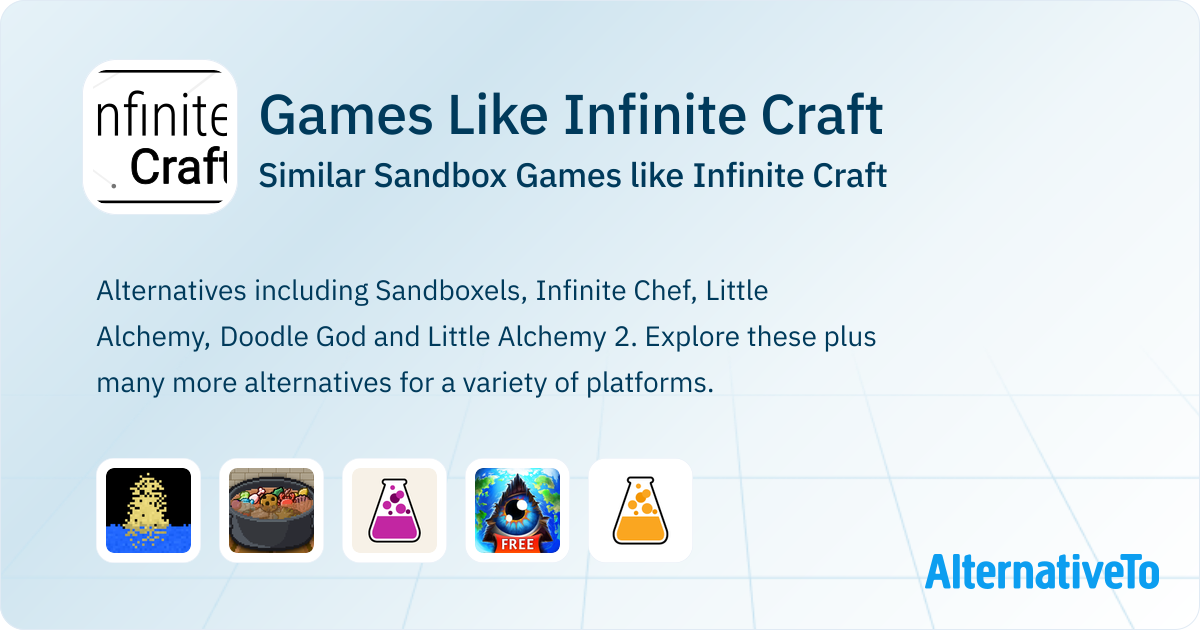 nfinite
Craft

Games Like Infinite Craft
Similar Sandbox Games like Infinite Craft

Alternatives including Sandboxels, Infinite Chef, Little Alchemy, Doodle God and Little Alchemy 2. Explore these plus many more alternatives for a variety of platforms.

FREE

AlternativeTo